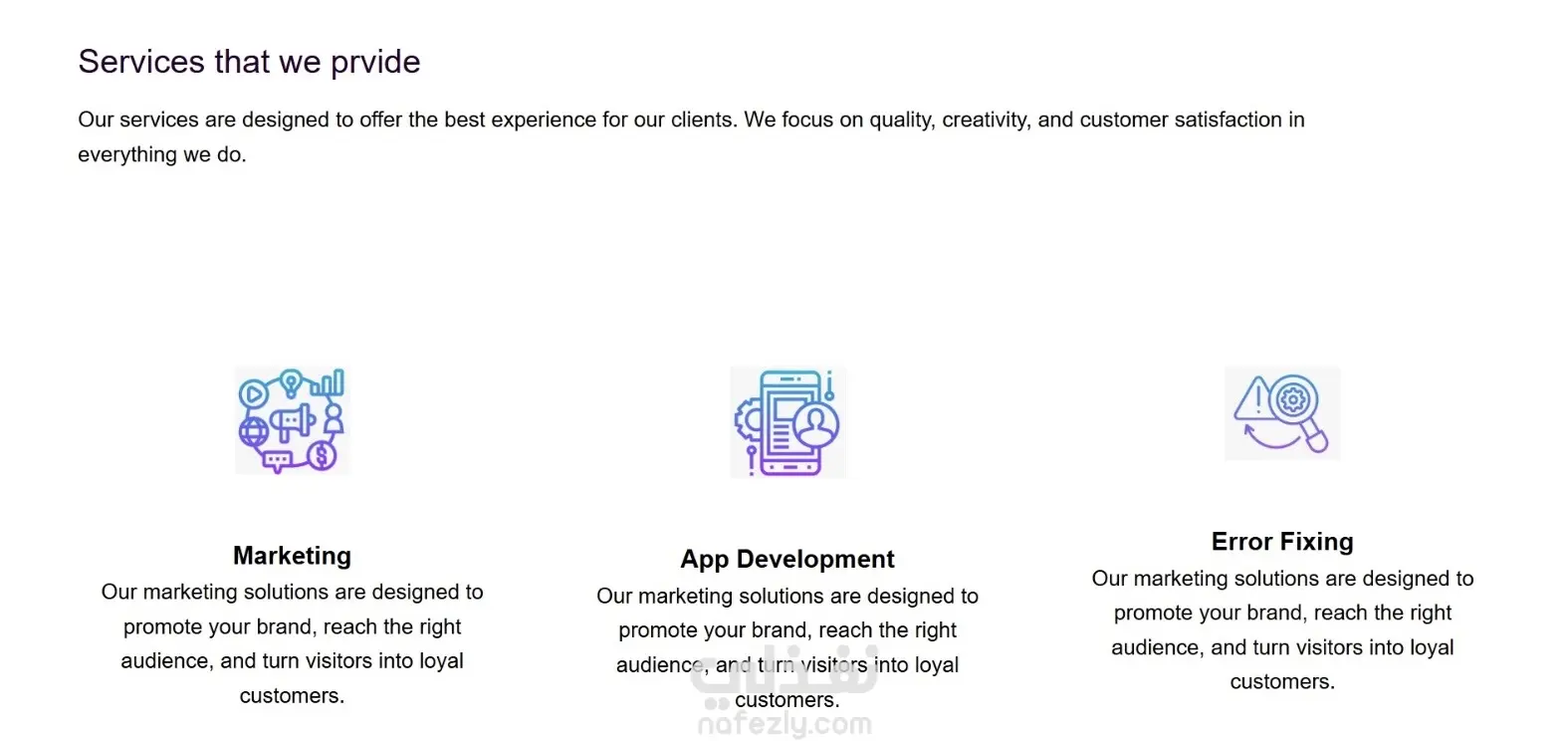 Services that we prvide

Our services are designed to offer the best experience for our clients. We focus on quality, creativity, and customer satisfaction in everything we do.

Marketing
Our marketing solutions are designed to promote your brand, reach the right audience, and turn visitors into loyal customers.

App Development
Our marketing solutions are designed to promote your brand, reach the right audience, and turn visitors into loyal customers.

Error Fixing
Our marketing solutions are designed to promote your brand, reach the right audience, and turn visitors into loyal customers.

نفذلي
nafezly.com